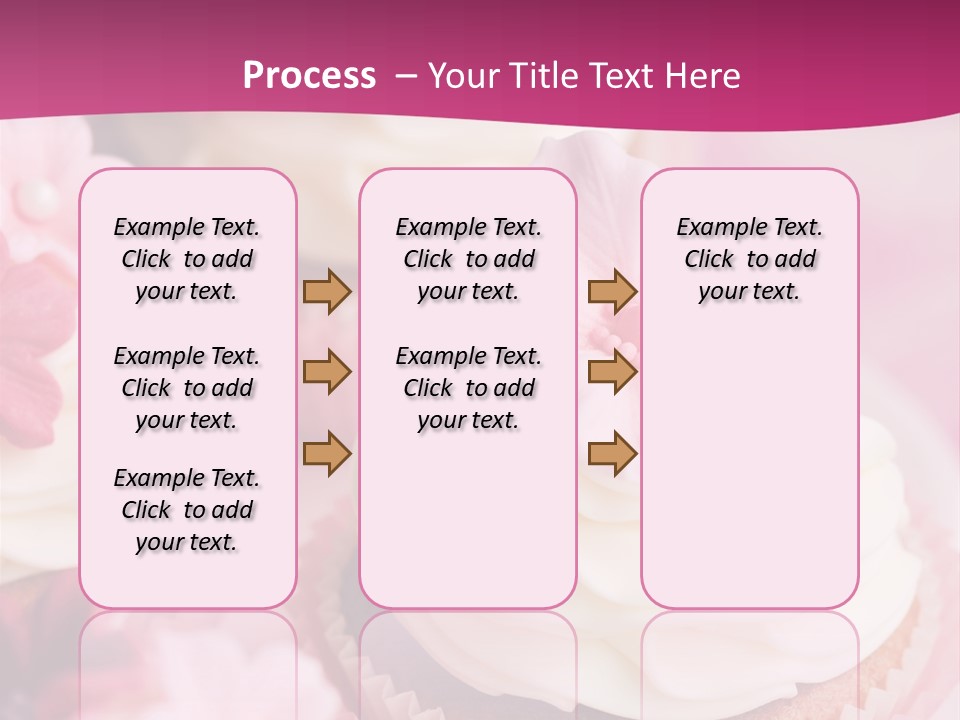 Process – Your Title Text Here

Example Text. Click to add your text.

Example Text. Click to add your text.

Example Text. Click to add your text.

Example Text. Click to add your text.

Example Text. Click to add your text.

Example Text. Click to add your text.